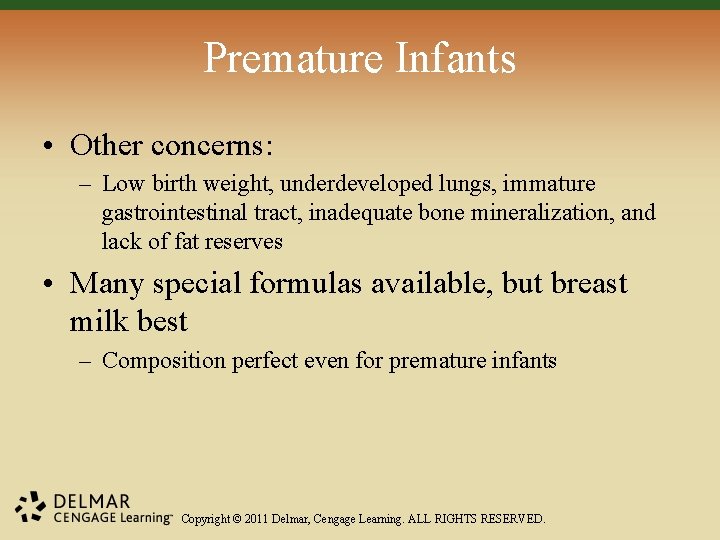 Premature Infants

• Other concerns:
– Low birth weight, underdeveloped lungs, immature gastrointestinal tract, inadequate bone mineralization, and lack of fat reserves

• Many special formulas available, but breast milk best
– Composition perfect even for premature infants

DELMAR
CENGAGE Learning™ Copyright © 2011 Delmar, Cengage Learning. ALL RIGHTS RESERVED.